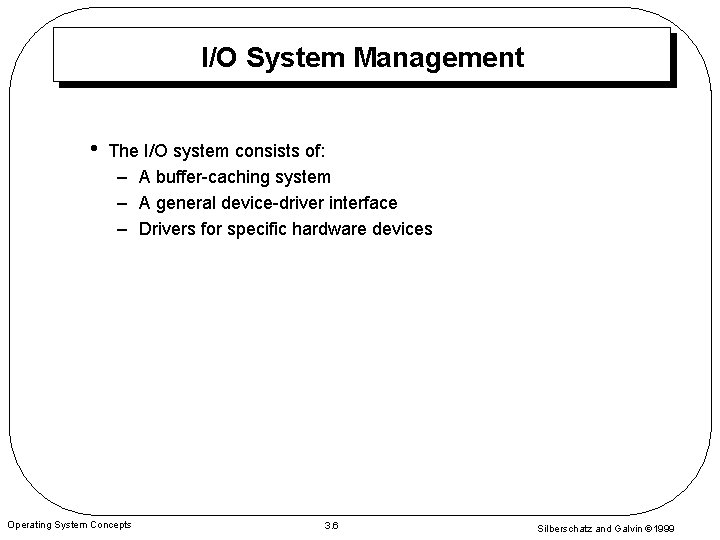 I/O System Management

• The I/O system consists of:
– A buffer-caching system
– A general device-driver interface
– Drivers for specific hardware devices

Operating System Concepts

3.6

Silberschatz and Galvin ©1999